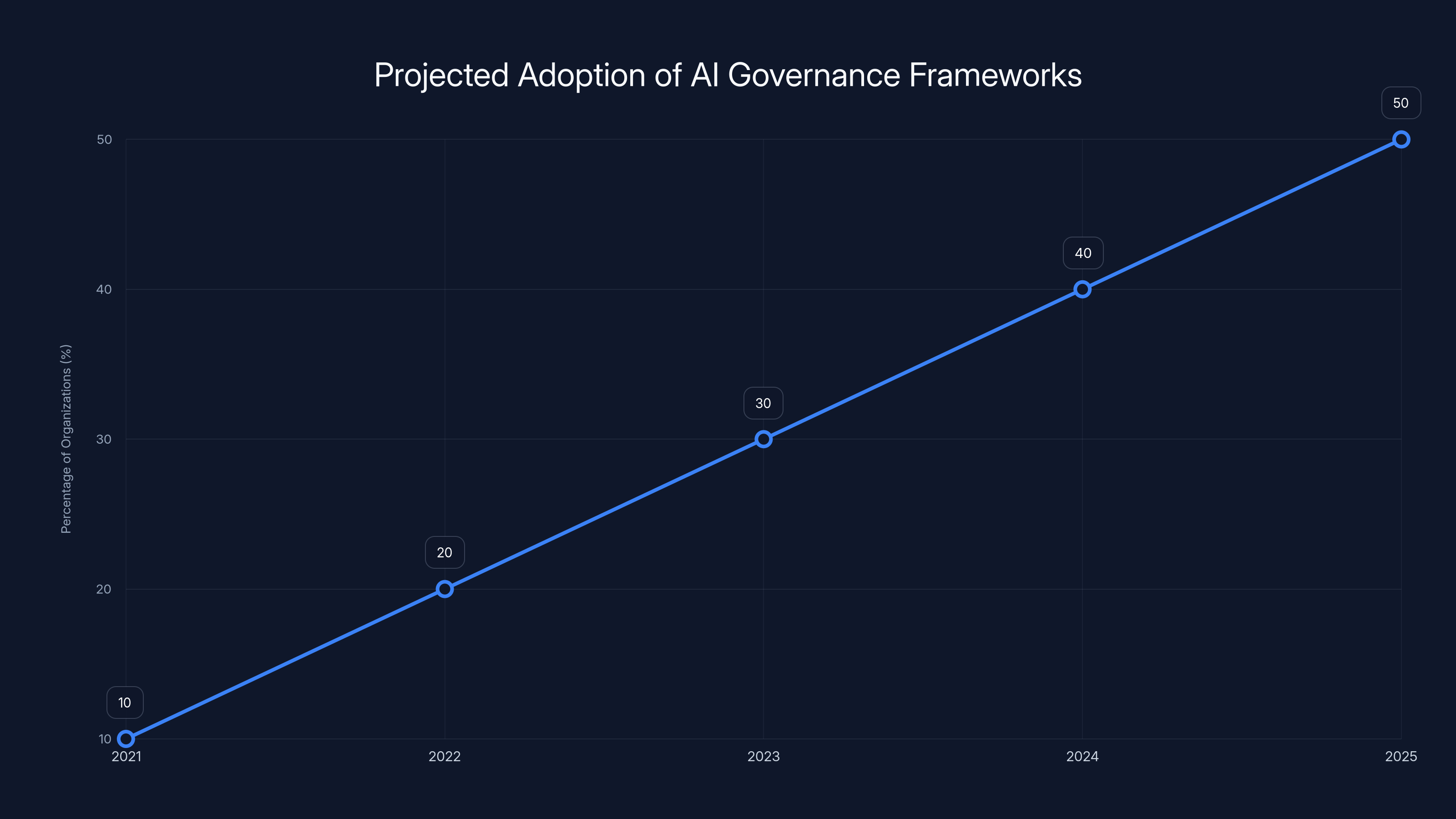 Projected Adoption of AI Governance Frameworks

Percentage of Organizations (%)

50
40
30
20
10

10
20
30
40
50

2021
2022
2023
2024
2025